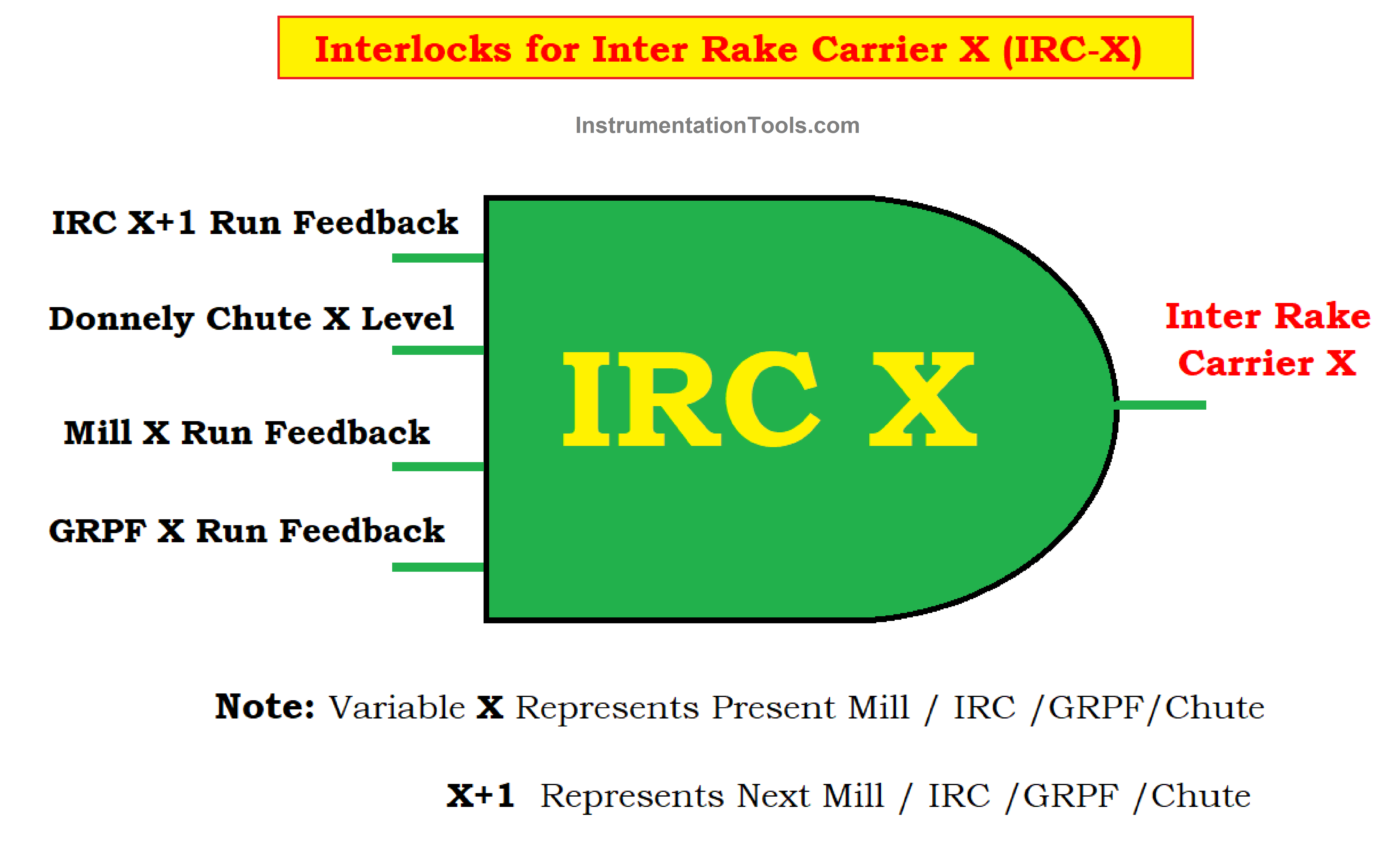 Interlocks for Inter Rake Carrier X (IRC-X)

InstrumentationTools.com

IRC X+1 Run Feedback

Donnely Chute X Level

Mill X Run Feedback

GRPF X Run Feedback

IRC X

Inter Rake Carrier X

Note: Variable X Represents Present Mill / IRC /GRPF/Chute

X+1 Represents Next Mill / IRC /GRPF /Chute